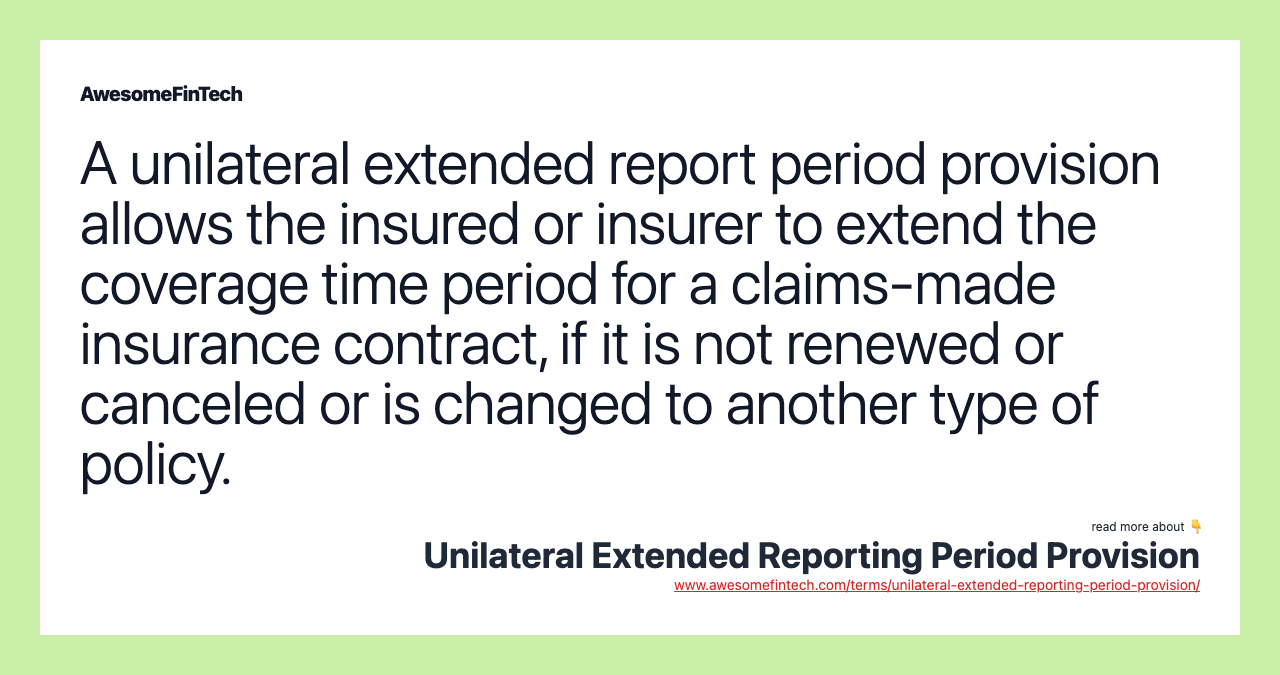 AwesomeFinTech

A unilateral extended report period provision allows the insured or insurer to extend the coverage time period for a claims-made insurance contract, if it is not renewed or canceled or is changed to another type of policy.

read more about 👇
Unilateral Extended Reporting Period Provision
www.awesomefintech.com/terms/unilateral-extended-reporting-period-provision/